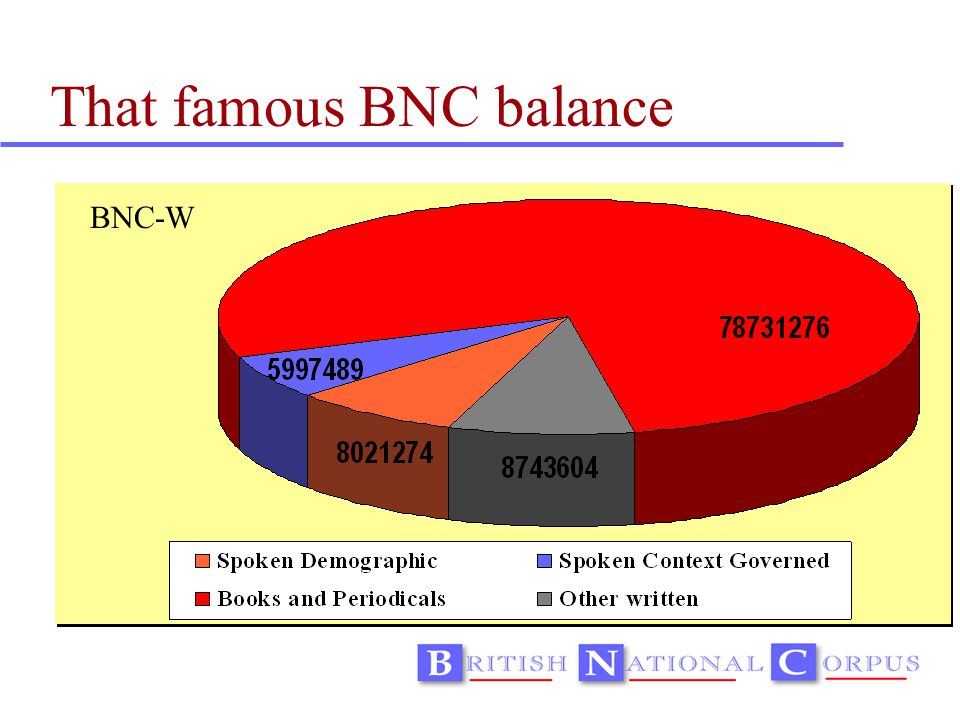 That famous BNC balance

BNC-W

78731276

5997489

8021274

8743604

Spoken Demographic
Spoken Context Governed
Books and Periodicals
Other written

BRITISH NATIONAL CORPUS